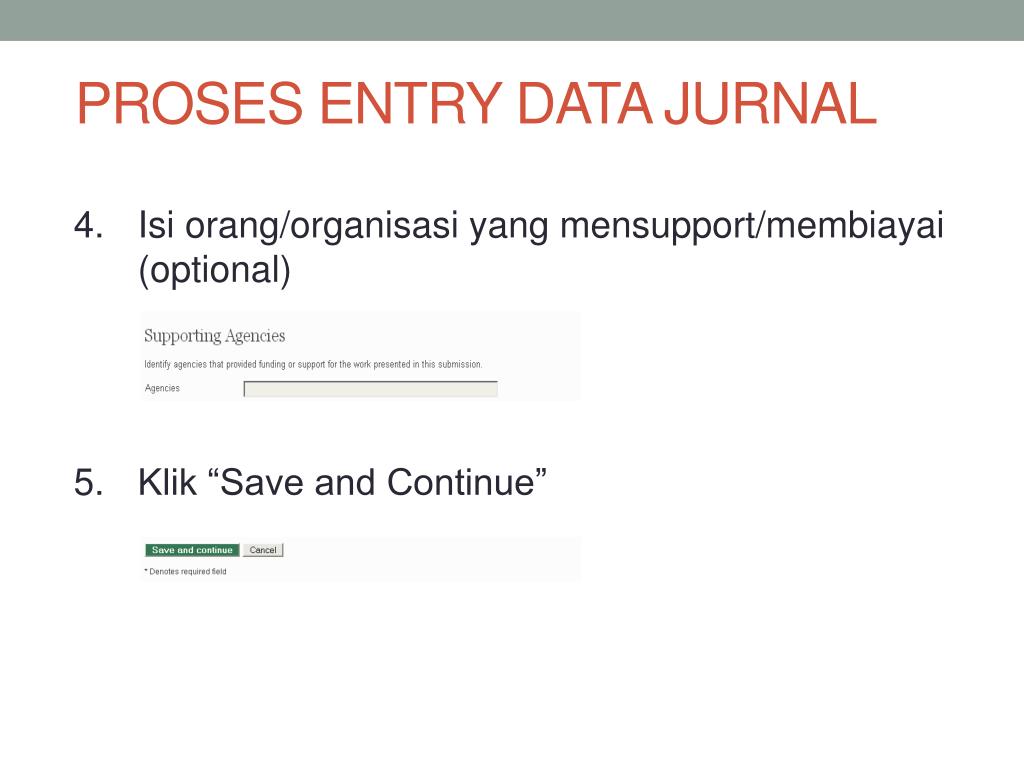 PROSES ENTRY DATA JURNAL

4. Isi orang/organisasi yang mensupport/membiayai (optional)

Supporting Agencies

Identify agencies that provided funding or support for the work presented in this submission.

Agencies

5. Klik “Save and Continue”

Save and continue Cancel

* Denotes required field